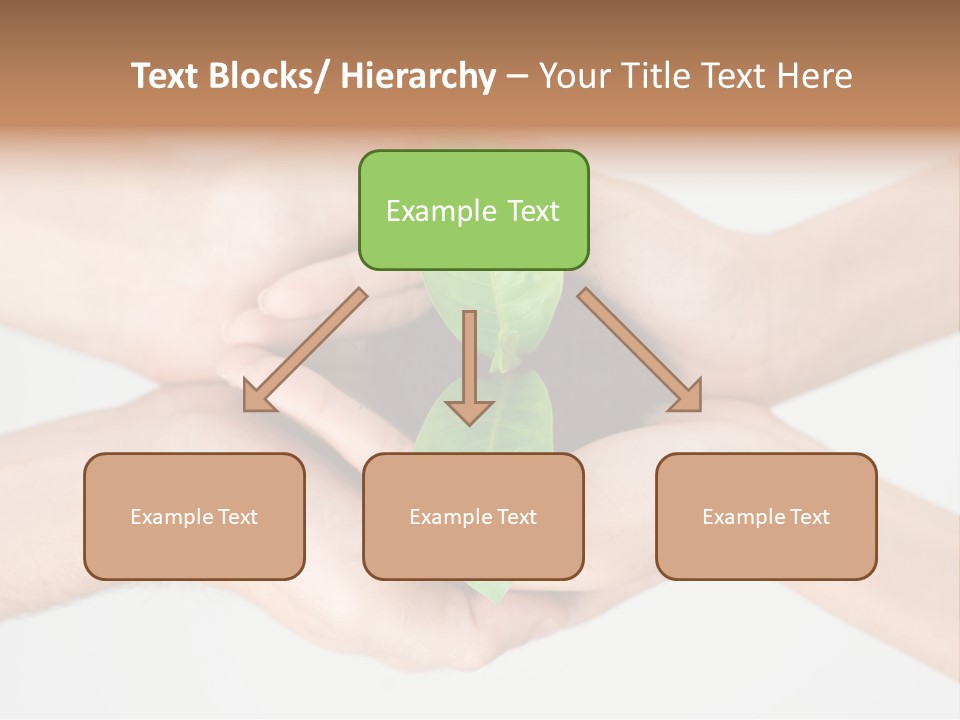 Text Blocks/ Hierarchy – Your Title Text Here

Example Text

Example Text

Example Text

Example Text